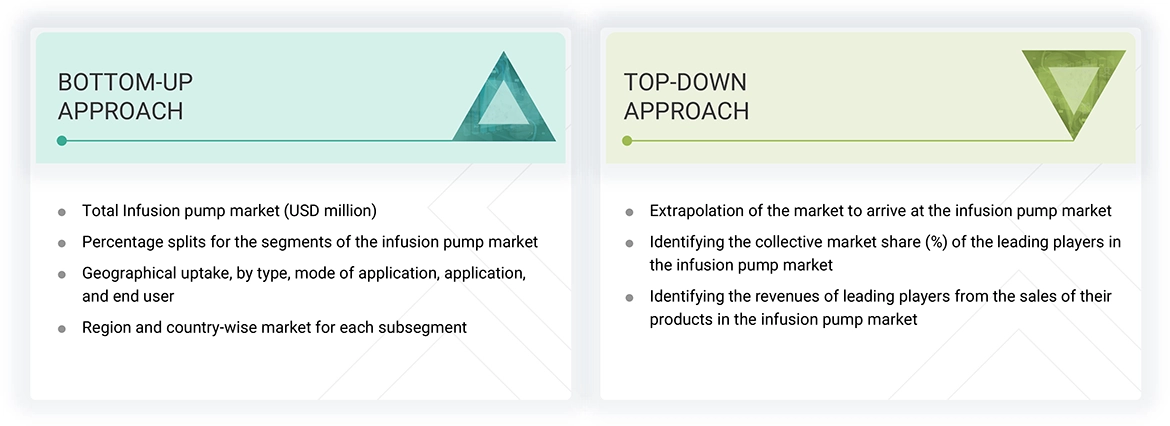 BOTTOM-UP APPROACH

- Total Infusion pump market (USD million)
- Percentage splits for the segments of the infusion pump market
- Geographical uptake, by type, mode of application, application, and end user
- Region and country-wise market for each subsegment

TOP-DOWN APPROACH

- Extrapolation of the market to arrive at the infusion pump market
- Identifying the collective market share (%) of the leading players in the infusion pump market
- Identifying the revenues of leading players from the sales of their products in the infusion pump market